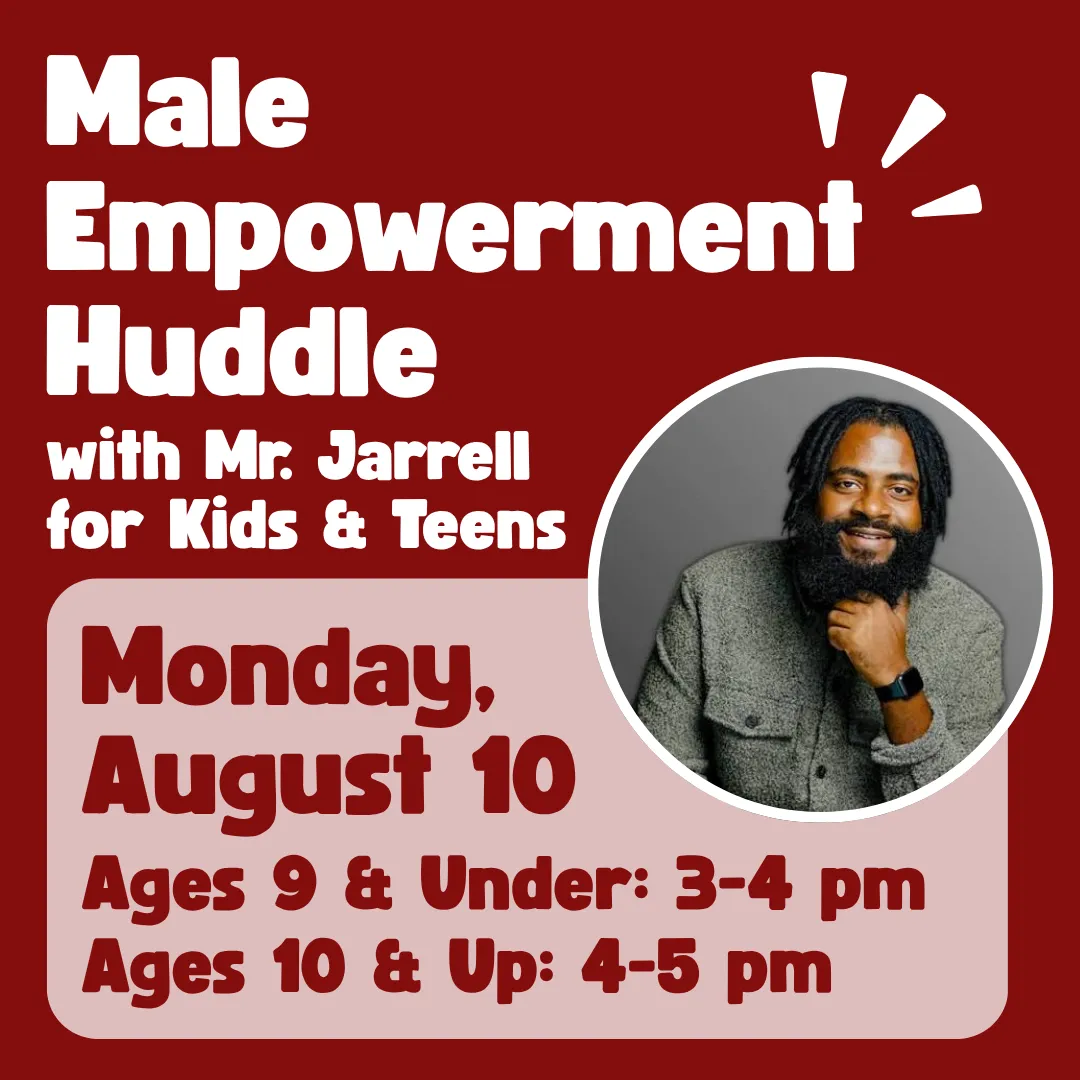 Male Empowerment Huddle

with Mr. Jarrell for Kids & Teens

Monday, August 10

Ages 9 & Under: 3-4 pm
Ages 10 & Up: 4-5 pm